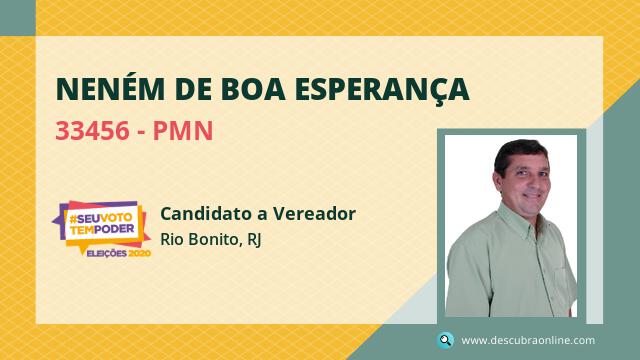 NENÉM DE BOA ESPERANÇA

33456 - PMN

#SEUVOTO TEMPODER
ELEIÇÕES 2020

Candidato a Vereador

Rio Bonito, RJ

www.descubraonline.com